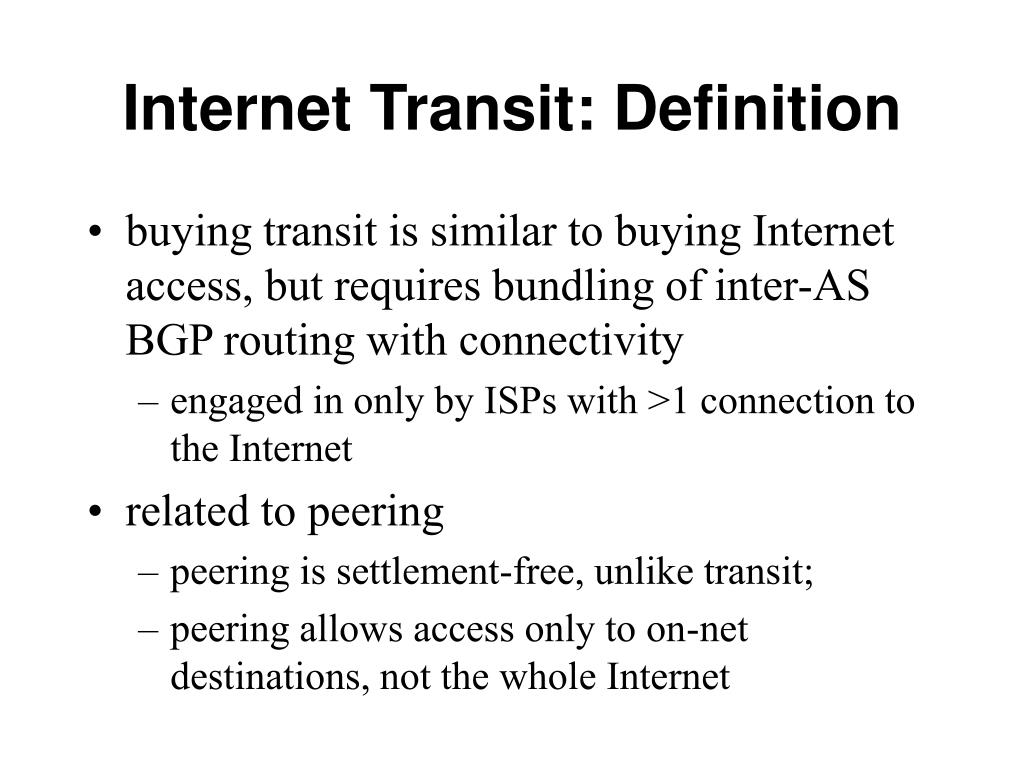 Internet Transit: Definition

• buying transit is similar to buying Internet access, but requires bundling of inter-AS BGP routing with connectivity
– engaged in only by ISPs with >1 connection to the Internet
• related to peering
– peering is settlement-free, unlike transit;
– peering allows access only to on-net destinations, not the whole Internet